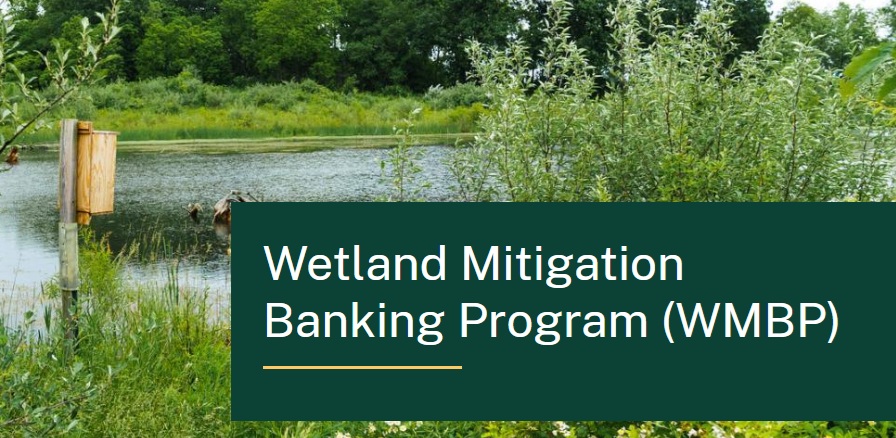 Wetland Mitigation Banking Program (WMBP)